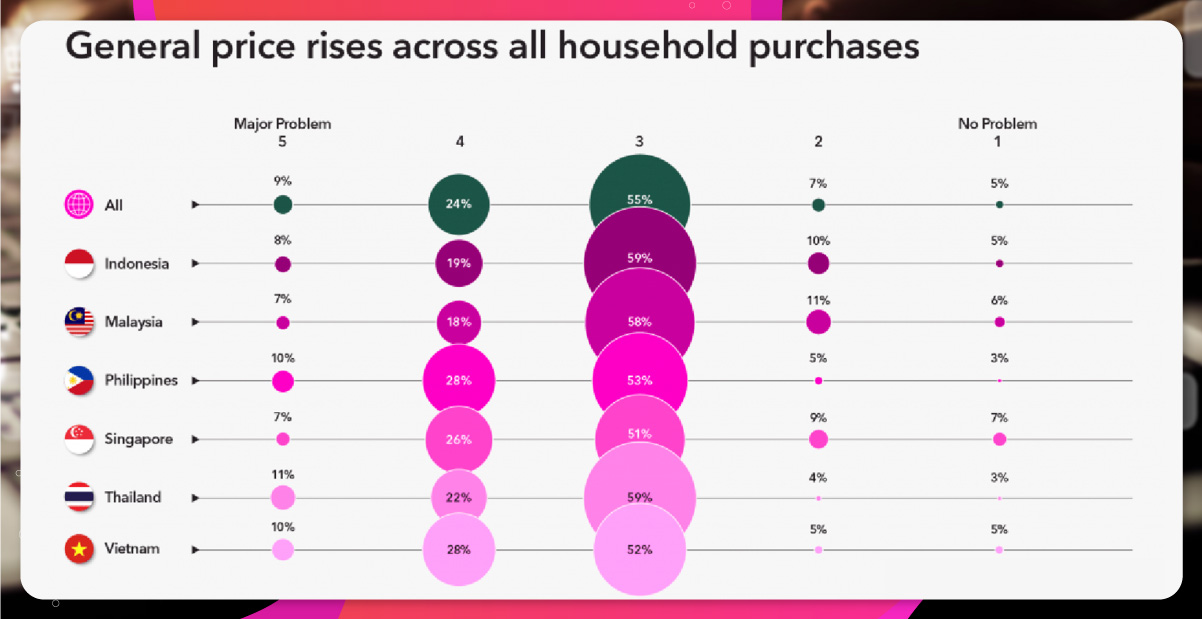 General price rises across all household purchases

| | Major Problem 5 | 4 | 3 | 2 | No Problem 1 |
|---|---|---|---|---|---|
| All | 9% | 24% | 55% | 7% | 5% |
| Indonesia | 8% | 19% | 59% | 10% | 5% |
| Malaysia | 7% | 18% | 58% | 11% | 6% |
| Philippines | 10% | 28% | 53% | 5% | 3% |
| Singapore | 7% | 26% | 51% | 9% | 7% |
| Thailand | 11% | 22% | 59% | 4% | 3% |
| Vietnam | 10% | 28% | 52% | 5% | 5% |